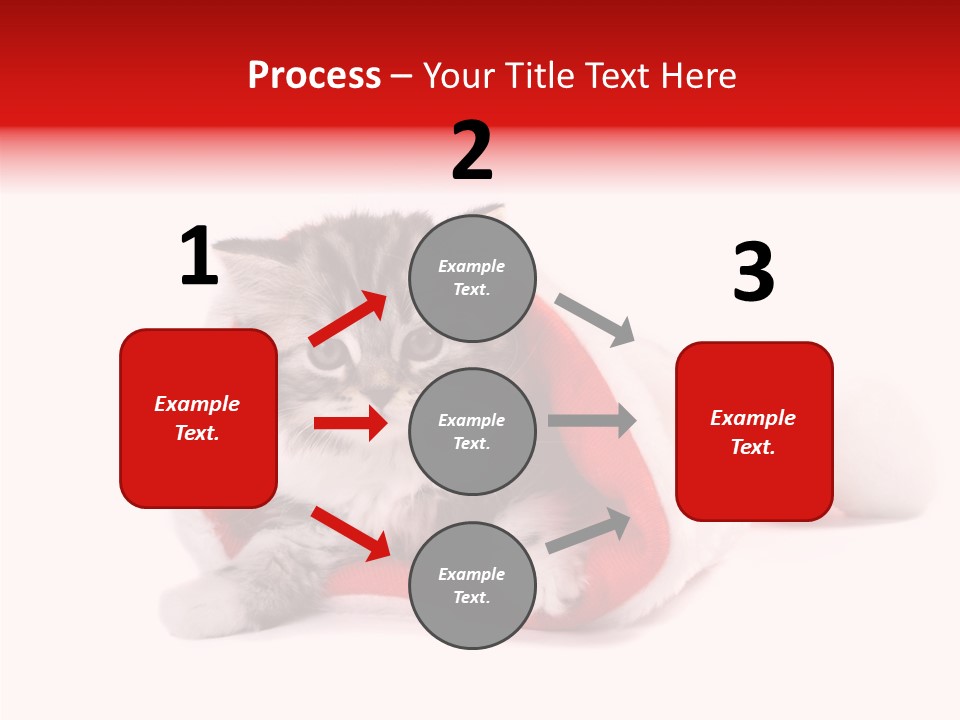 Process – Your Title Text Here

1

Example Text.

2

Example Text.

Example Text.

Example Text.

3

Example Text.